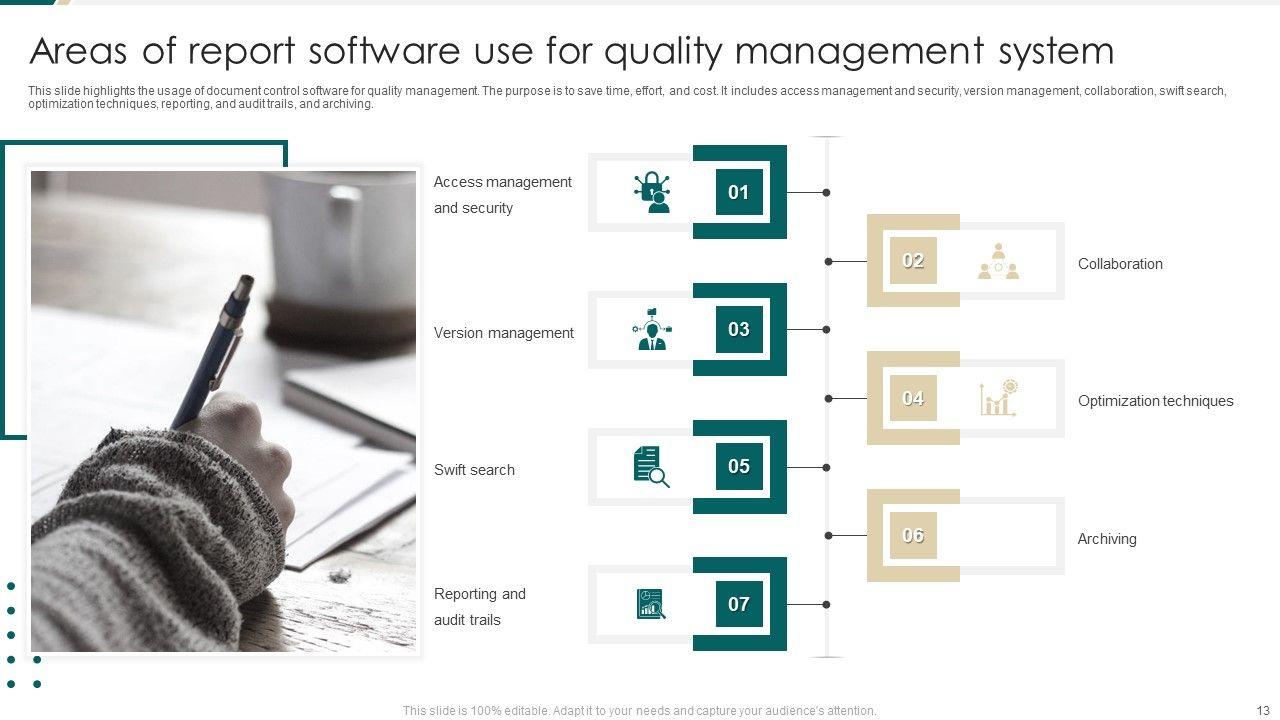 Areas of report software use for quality management system

This slide highlights the usage of document control software for quality management. The purpose is to save time, effort, and cost. It includes access management and security, version management, collaboration, swift search, optimization techniques, reporting, and audit trails, and archiving.

Access management and security

01

02

Collaboration

Version management

03

04

Optimization techniques

Swift search

05

06

Archiving

Reporting and audit trails

07

This slide is 100% editable. Adapt it to your needs and capture your audience's attention.

13